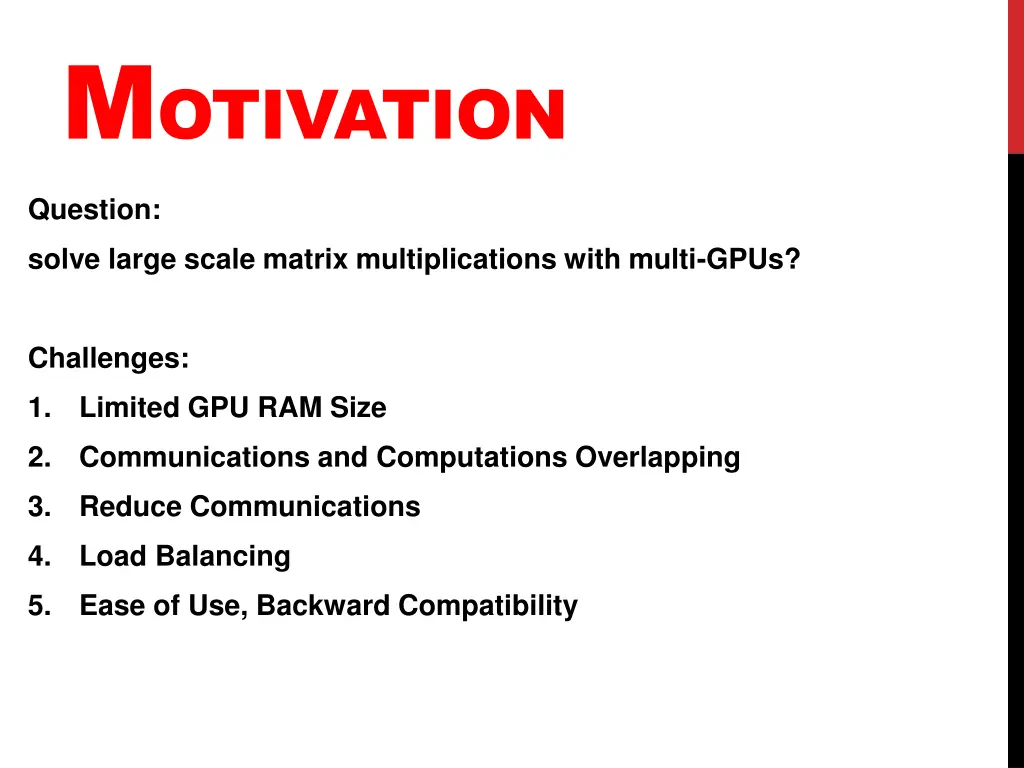 MOTIVATION

Question:
solve large scale matrix multiplications with multi-GPUs?

Challenges:
1. Limited GPU RAM Size
2. Communications and Computations Overlapping
3. Reduce Communications
4. Load Balancing
5. Ease of Use, Backward Compatibility